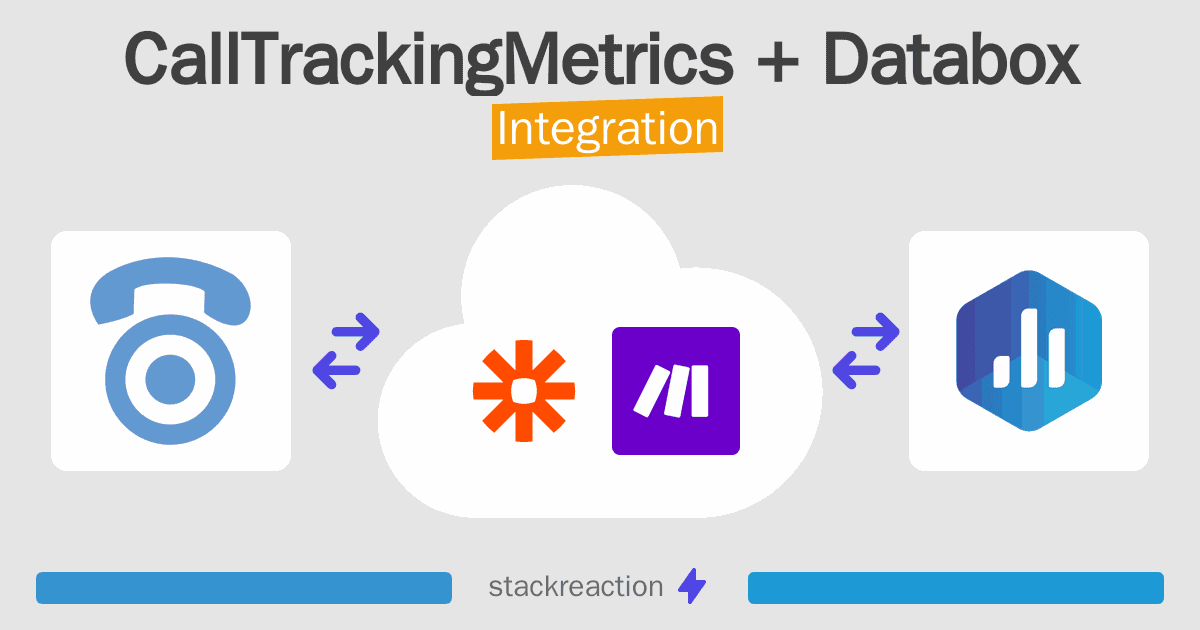 CallTrackingMetrics + Databox
Integration

stackreaction